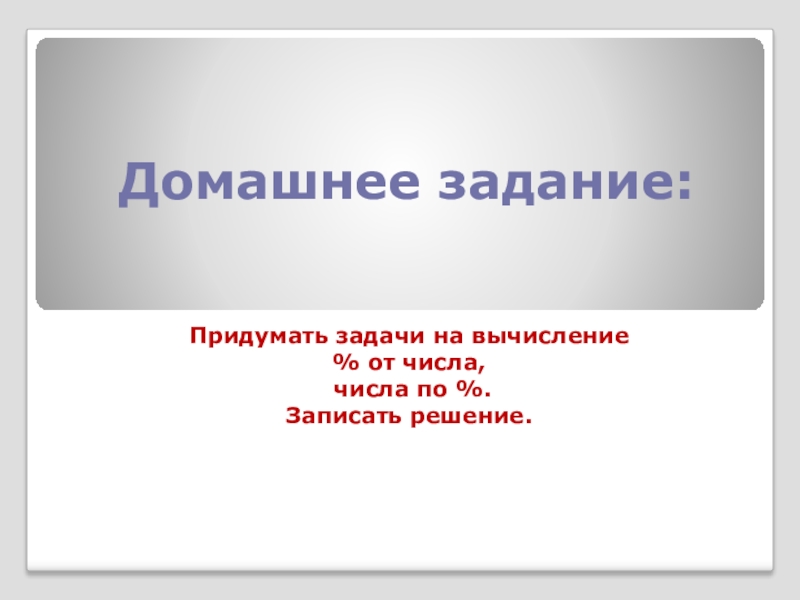 Домашнее задание:

Придумать задачи на вычисление
% от числа,
числа по %.
Записать решение.